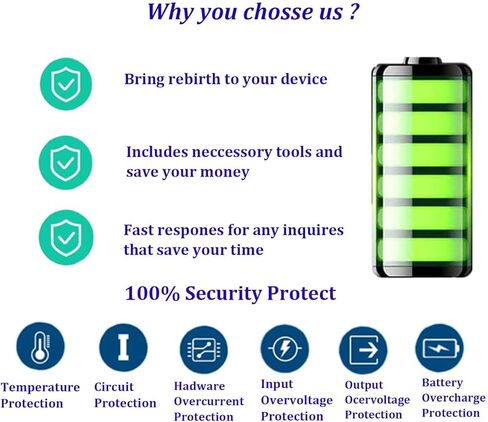 Why you chosse us ?

Bring rebirth to your device

Includes neccessory tools and save your money

Fast respones for any inquires that save your time

100% Security Protect

Temperature Protection

Circuit Protection

Hadware Overcurrent Protection

Input Overvoltage Protection

Output Ocervoltage Protection

Battery Overcharge Protection